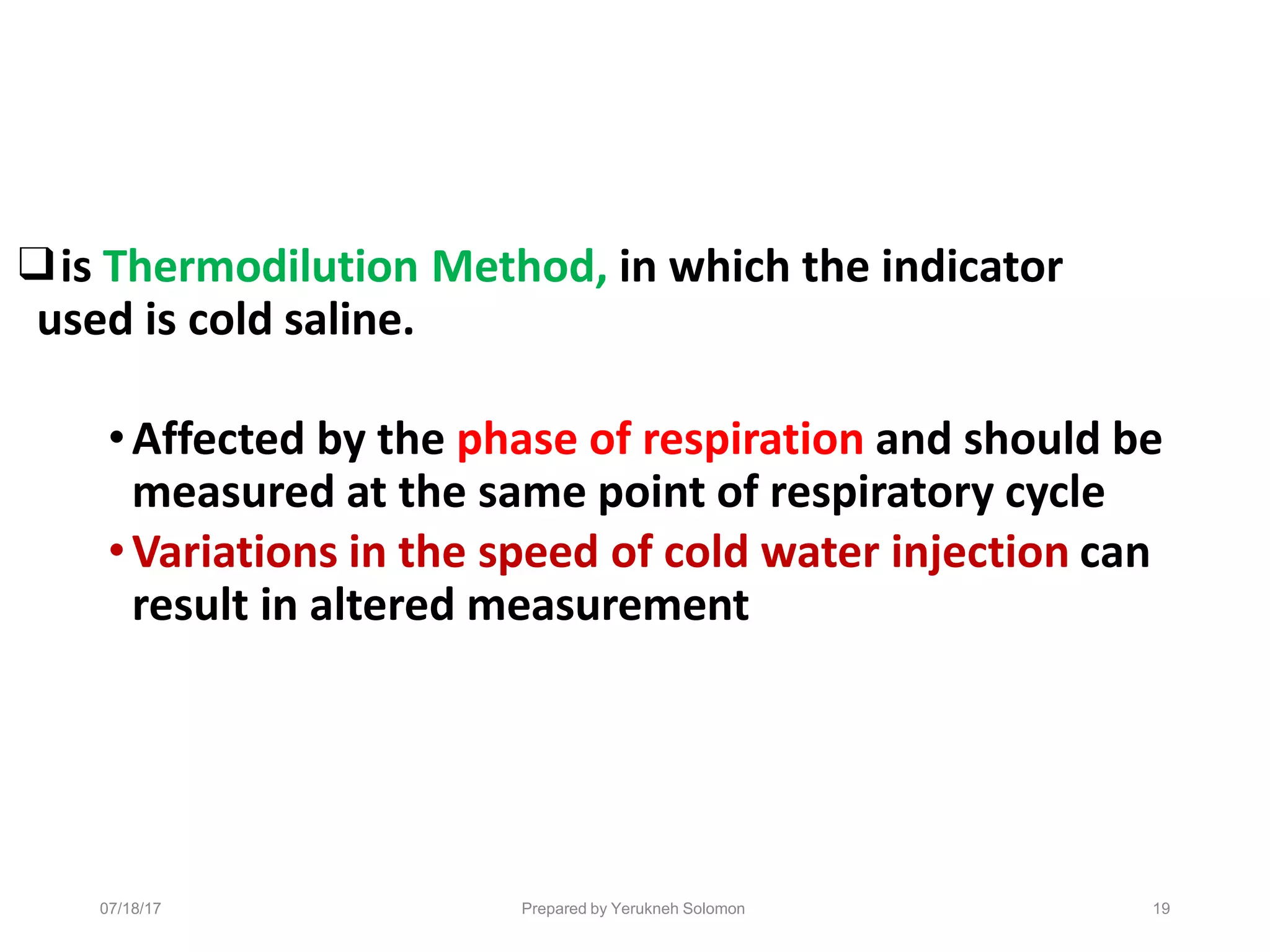 ❑ is Thermodilution Method, in which the indicator used is cold saline.

• Affected by the phase of respiration and should be measured at the same point of respiratory cycle
• Variations in the speed of cold water injection can result in altered measurement

07/18/17
Prepared by Yerukneh Solomon
19